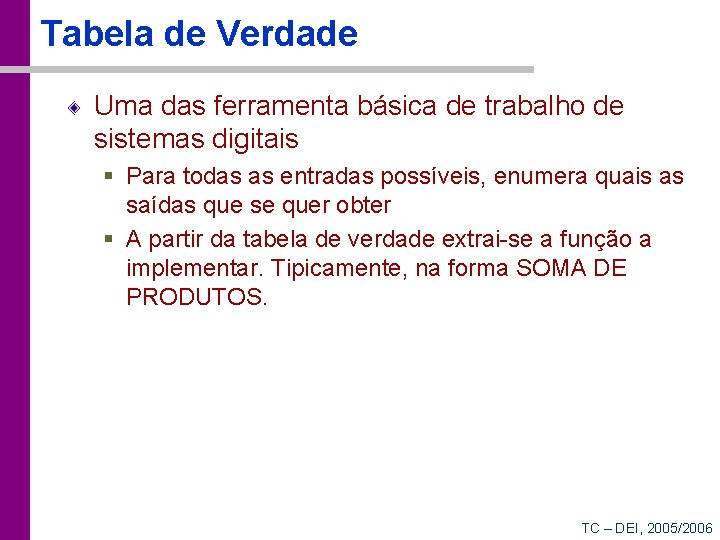 Tabela de Verdade

Uma das ferramenta básica de trabalho de sistemas digitais

Para todas as entradas possíveis, enumera quais as saídas que se quer obter

A partir da tabela de verdade extrai-se a função a implementar. Tipicamente, na forma SOMA DE PRODUTOS.

TC – DEI, 2005/2006